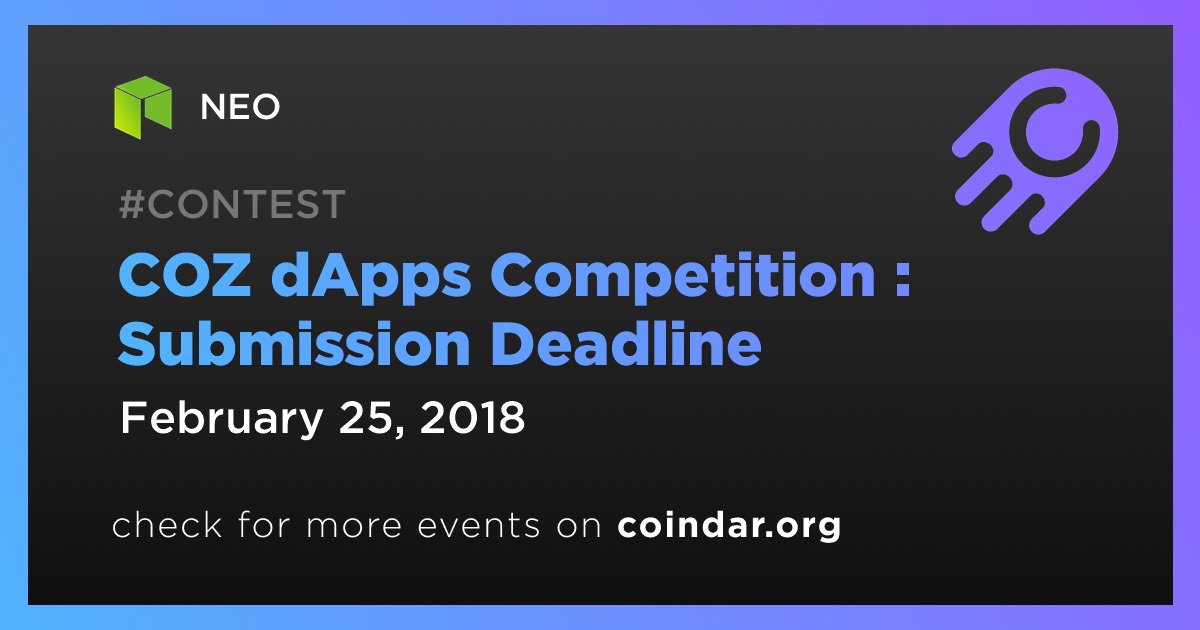 NEO

#CONTEST

COZ dApps Competition : Submission Deadline

February 25, 2018

check for more events on coindar.org